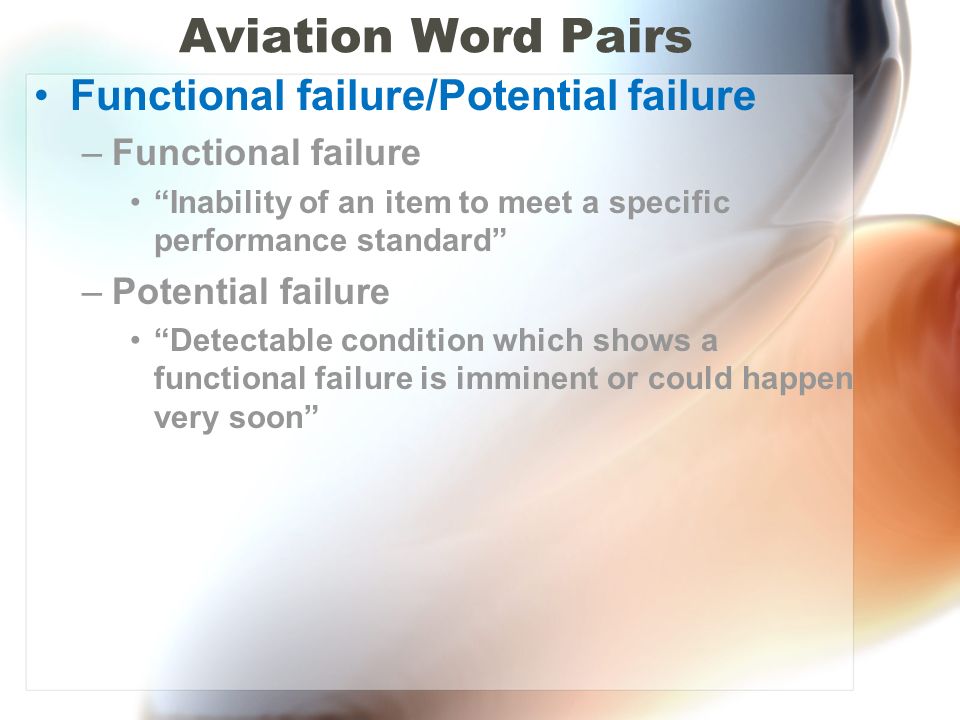 Aviation Word Pairs

• Functional failure/Potential failure

– Functional failure

• “Inability of an item to meet a specific performance standard”

– Potential failure

• “Detectable condition which shows a functional failure is imminent or could happen very soon”